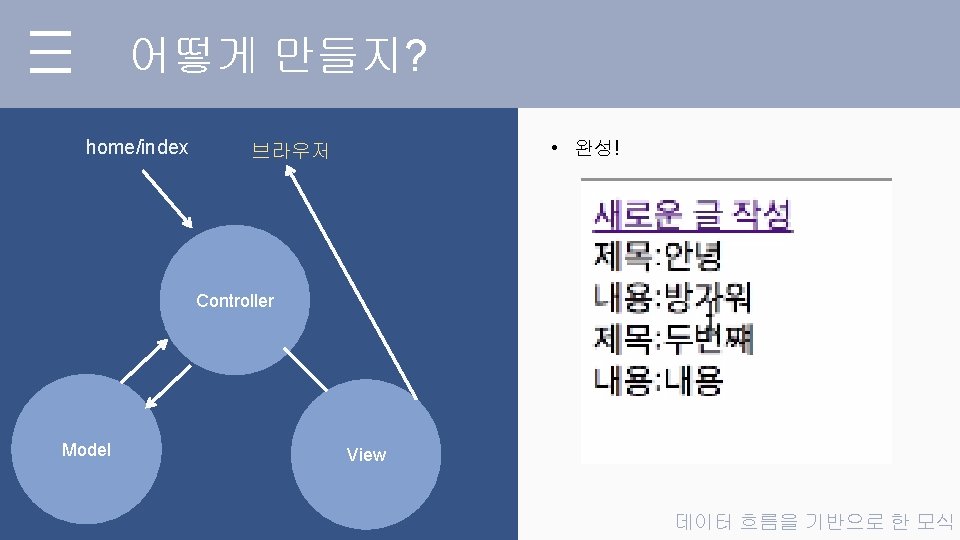 어떻게 만들지?

home/index

브라우저

Controller

Model

View

• 완성!

새로운 글 작성

제목:안녕

내용:방가워

제목:두번째

내용:내용

데이터 흐름을 기반으로 한 모식